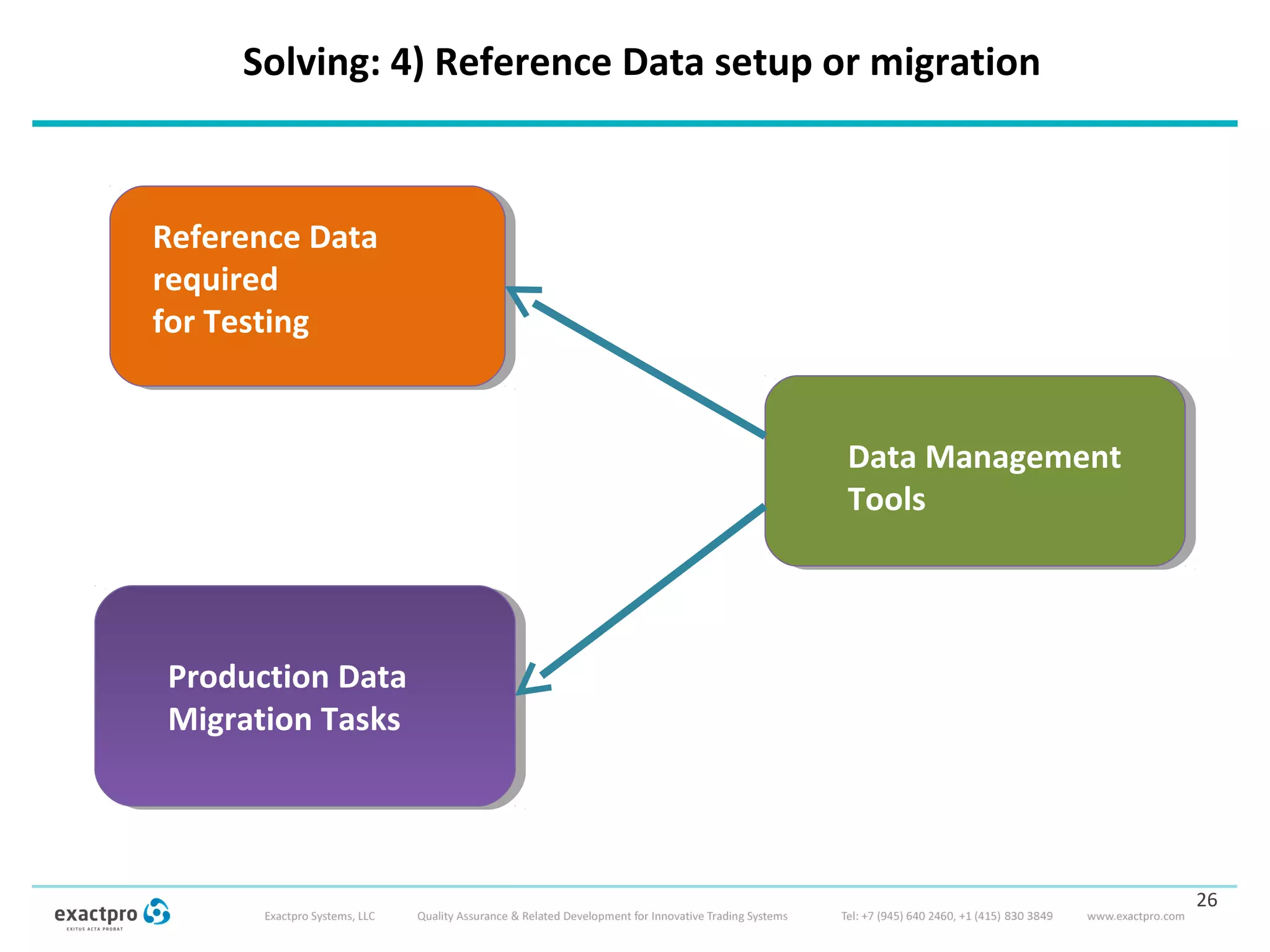 Solving: 4) Reference Data setup or migration

Reference Data required for Testing

Data Management Tools

Production Data Migration Tasks

26

exactpro
EXITUS ACTA PROBAT

Exactpro Systems, LLC

Quality Assurance & Related Development for Innovative Trading Systems

Tel: +7 (945) 640 2460, +1 (415) 830 3849

www.exactpro.com